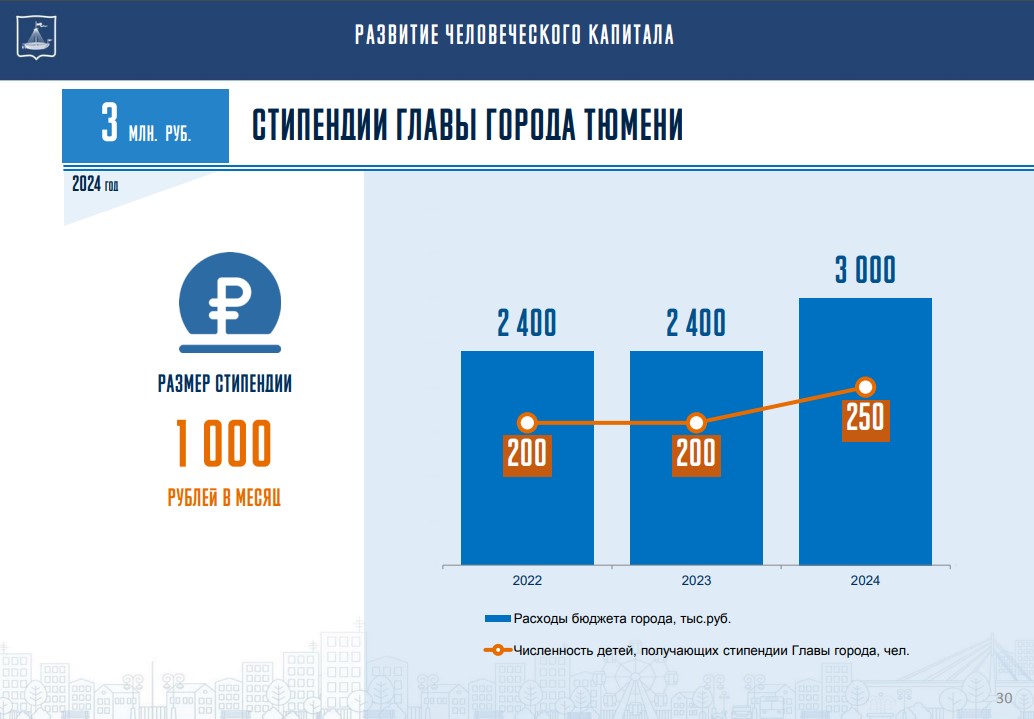 РАЗВИТИЕ ЧЕЛОВЕЧЕСКОГО КАПИТАЛА

3 МЛН. РУБ.

СТИПЕНДИИ ГЛАВЫ ГОРОДА ТЮМЕНИ

2024 год

₽

РАЗМЕР СТИПЕНДИИ

1 000

РУБЛЕЙ В МЕСЯЦ

2 400
2 400
3 000

200
200
250

2022
2023
2024

Расходы бюджета города, тыс.руб.

Численность детей, получающих стипендии Главы города, чел.

30